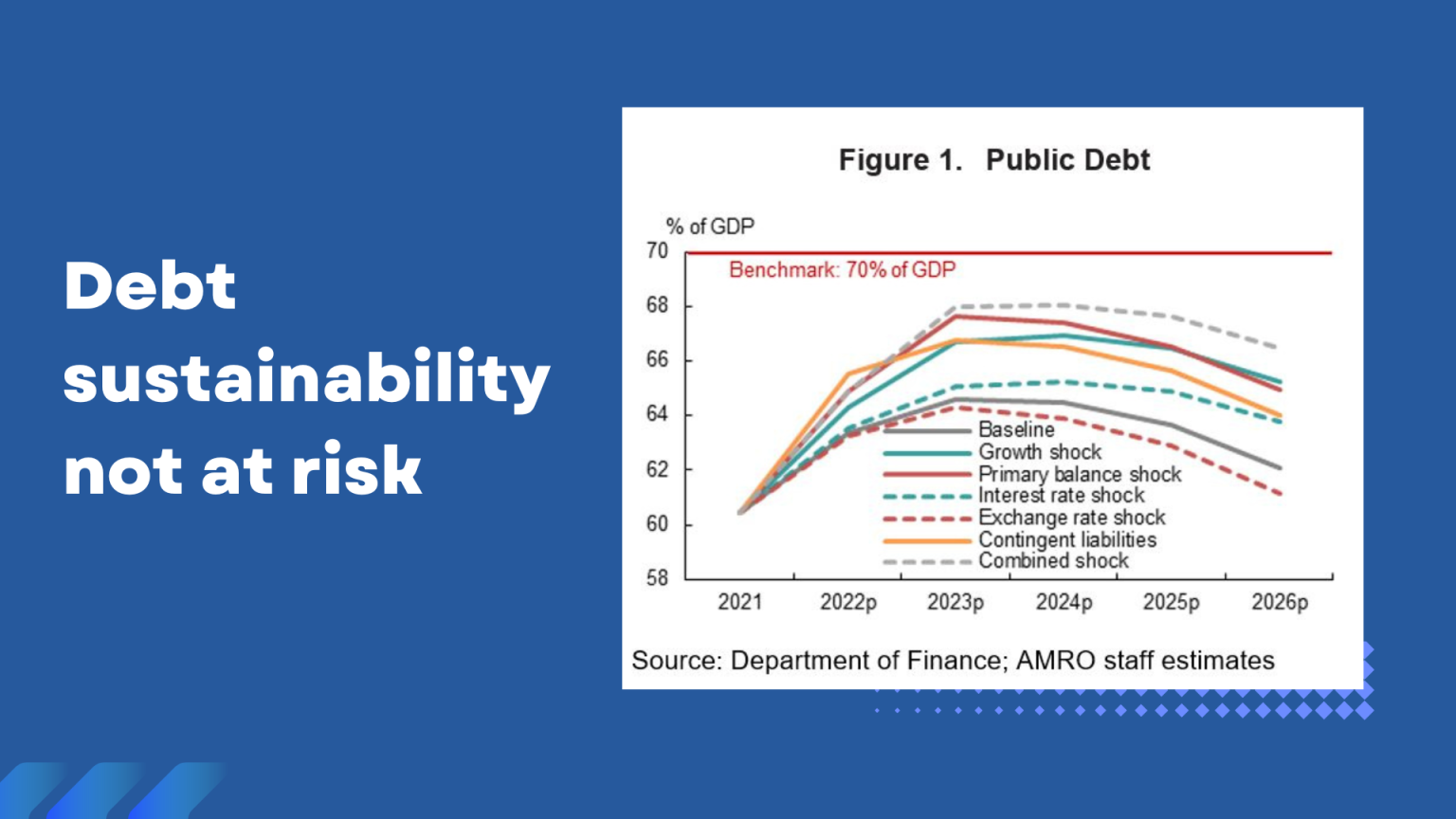 Debt sustainability not at risk

Figure 1. Public Debt

% of GDP

70
68
66
64
62
60
58

Benchmark: 70% of GDP

Baseline
Growth shock
Primary balance shock
Interest rate shock
Exchange rate shock
Contingent liabilities
Combined shock

2021
2022p
2023p
2024p
2025p
2026p

Source: Department of Finance; AMRO staff estimates